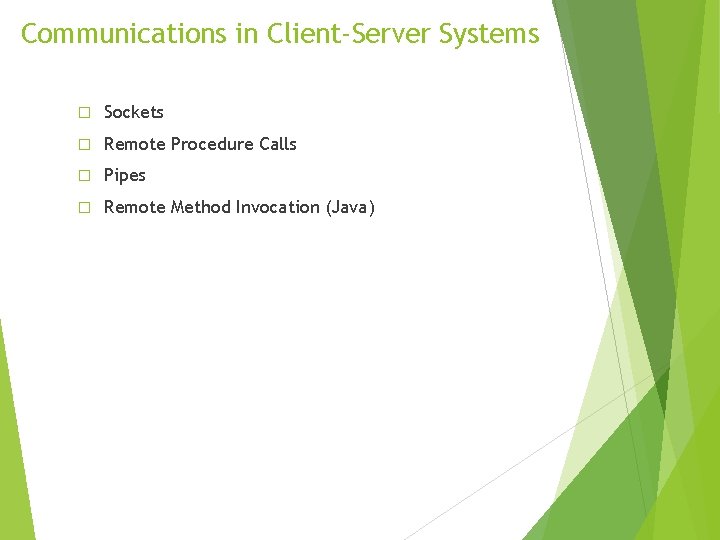 Communications in Client-Server Systems

□ Sockets
□ Remote Procedure Calls
□ Pipes
□ Remote Method Invocation (Java)